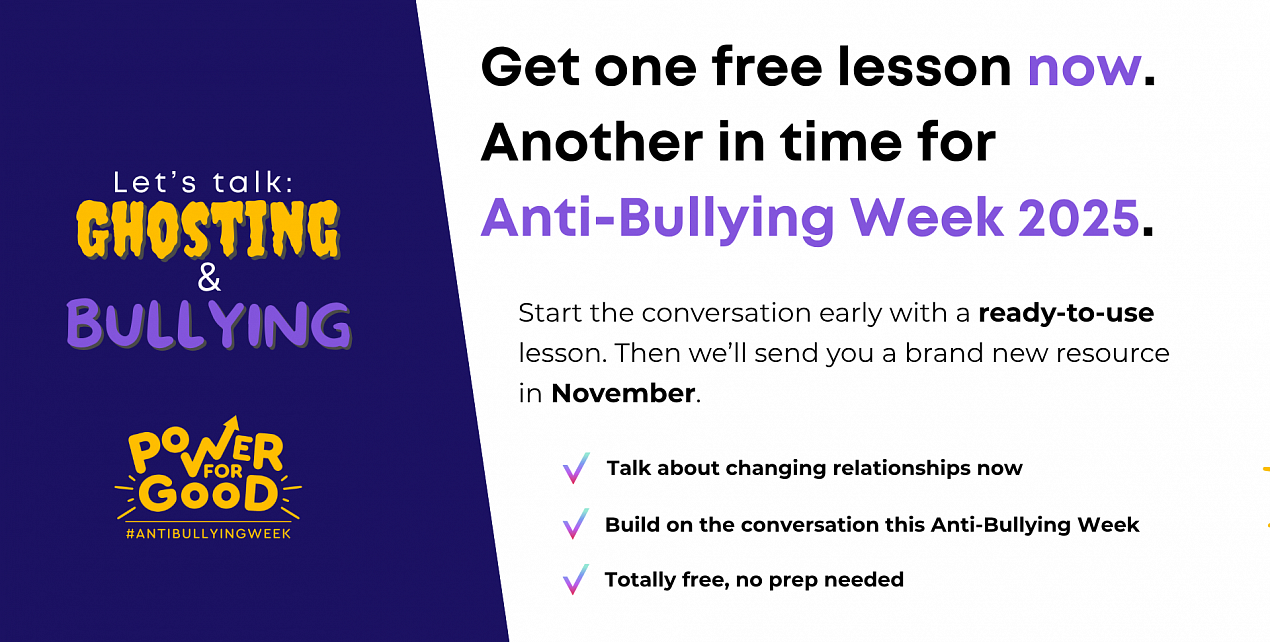 Let's talk:
GHOSTING
&
BULLYING

POWER FOR GOOD
#ANTIBULLYINGWEEK

Get one free lesson now. Another in time for Anti-Bullying Week 2025.

Start the conversation early with a ready-to-use lesson. Then we'll send you a brand new resource in November.

Talk about changing relationships now

Build on the conversation this Anti-Bullying Week

Totally free, no prep needed